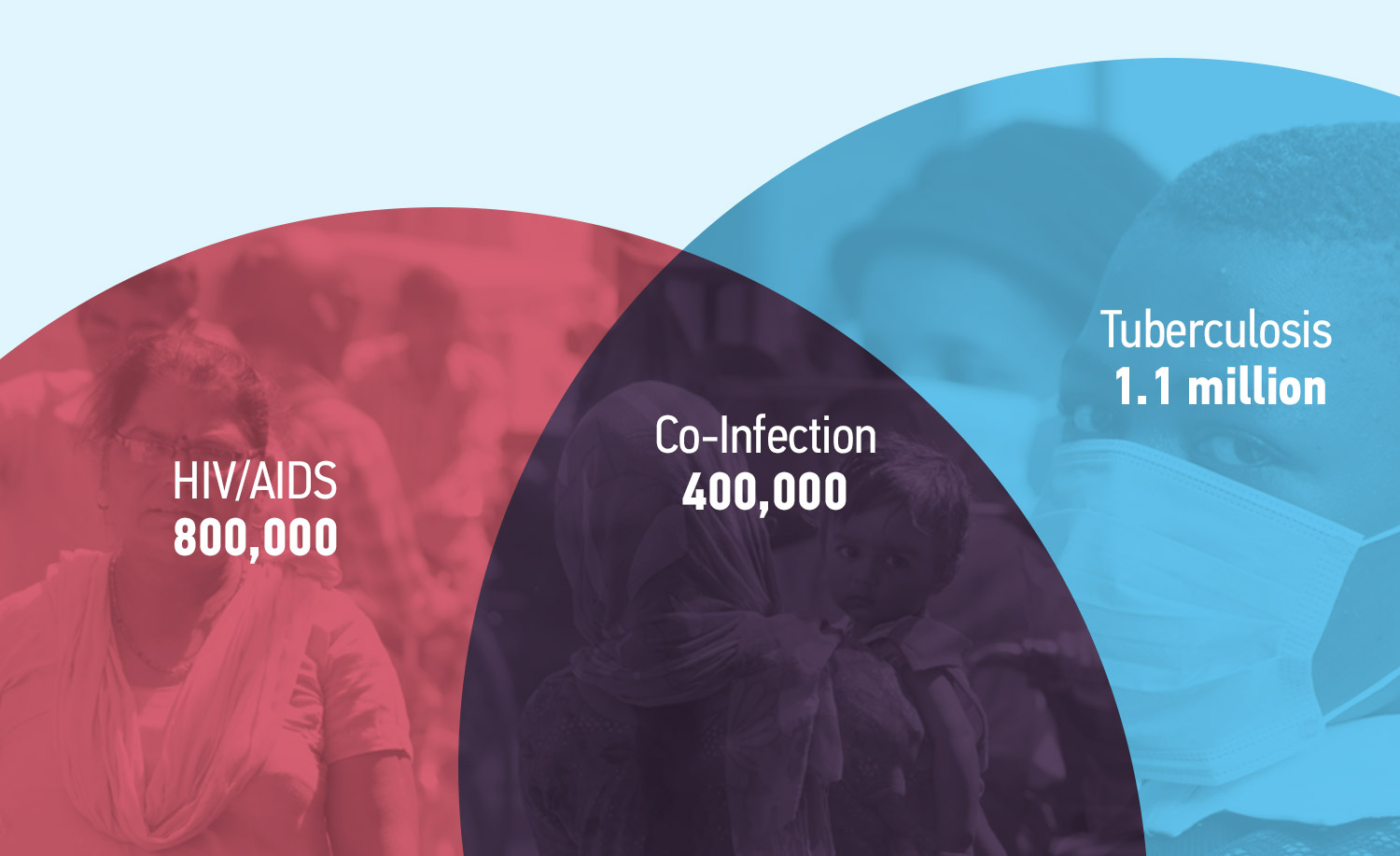 HIV/AIDS
800,000

Co-Infection
400,000

Tuberculosis
1.1 million